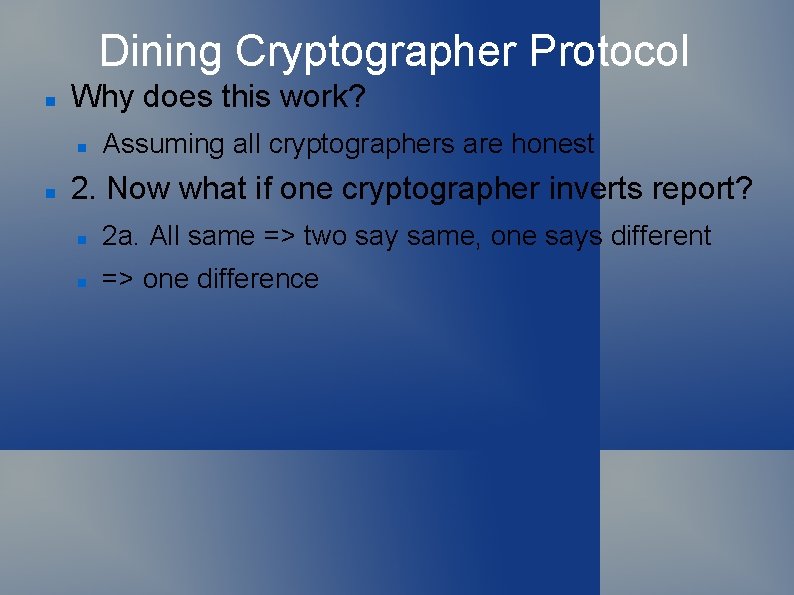 Dining Cryptographer Protocol

Why does this work?

Assuming all cryptographers are honest

2. Now what if one cryptographer inverts report?

2a. All same => two say same, one says different

=> one difference